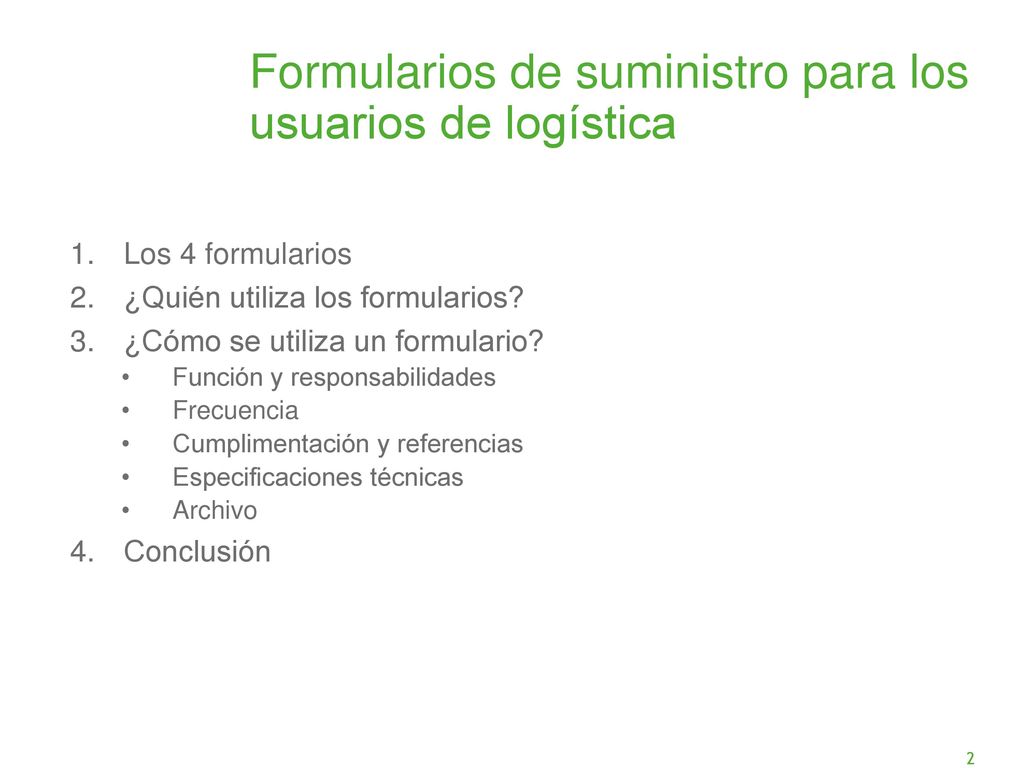 Formularios de suministro para los usuarios de logística

1. Los 4 formularios
2. ¿Quién utiliza los formularios?
3. ¿Cómo se utiliza un formulario?
 • Función y responsabilidades
 • Frecuencia
 • Cumplimentación y referencias
 • Especificaciones técnicas
 • Archivo
4. Conclusión

2